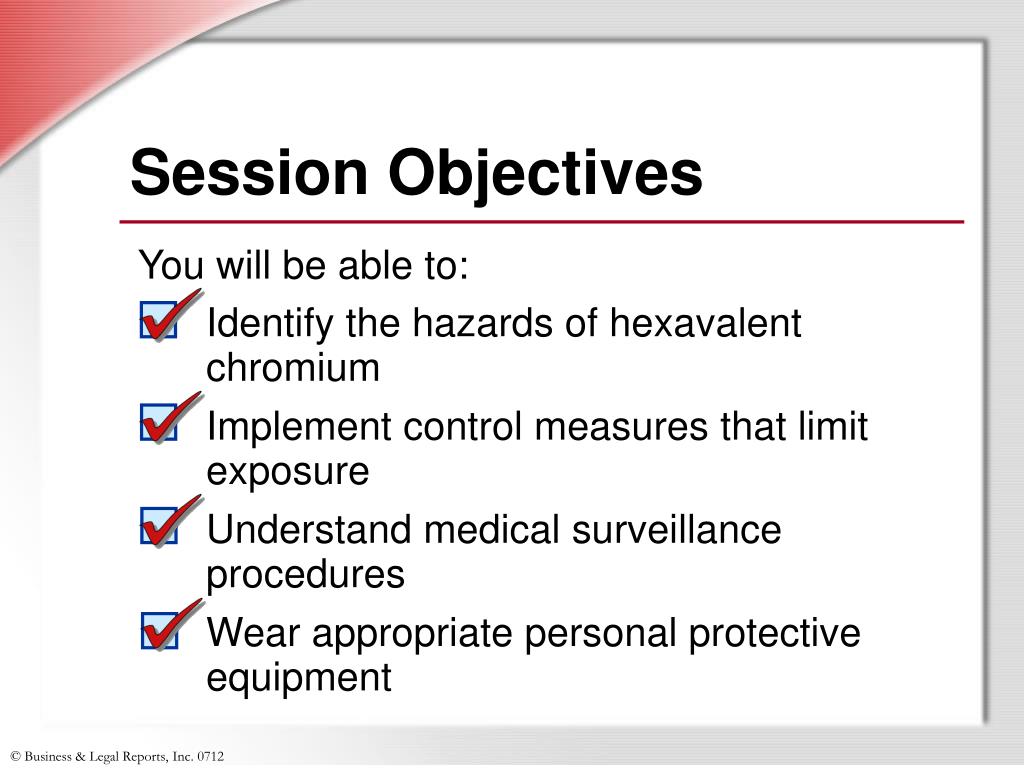 Session Objectives

You will be able to:

Identify the hazards of hexavalent chromium

Implement control measures that limit exposure

Understand medical surveillance procedures

Wear appropriate personal protective equipment

© Business & Legal Reports, Inc. 0712